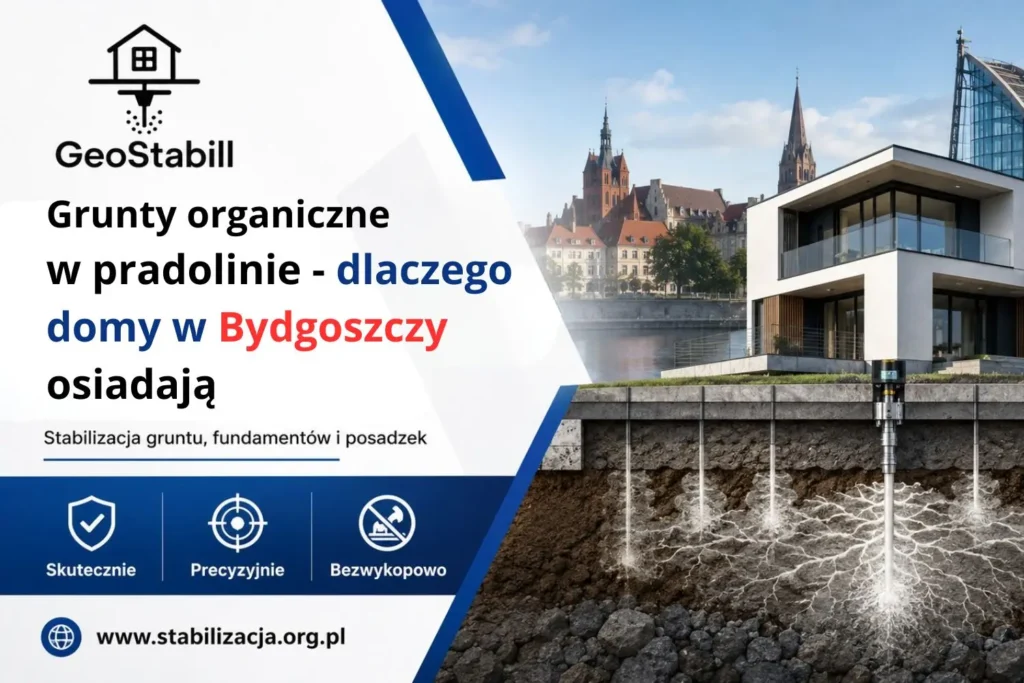 GeoStabill

Grunty organiczne w pradolinie - dlaczego domy w Bydgoszczy osiadają

Stabilizacja gruntu, fundamentów i posadzek

Skutecznie
Precyzyjnie
Bezwykopowo

www.stabilizacja.org.pl